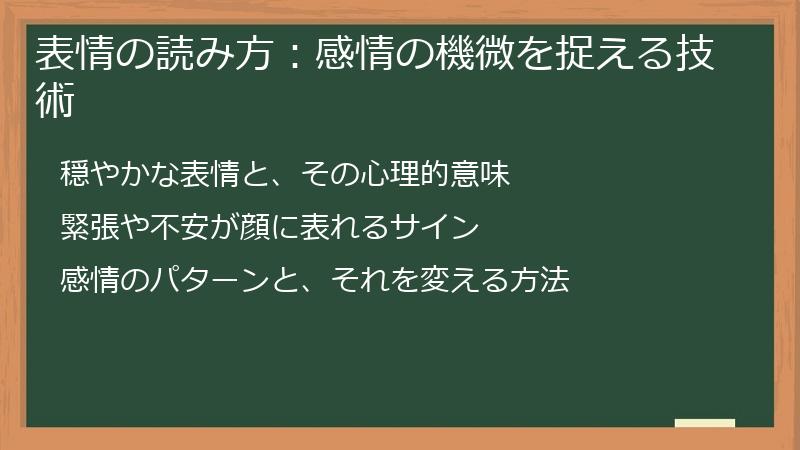 表情の読み方：感情の機微を捉える技術

穏やかな表情と、その心理的意味

緊張や不安が顔に表れるサイン

感情のパターンと、それを変える方法